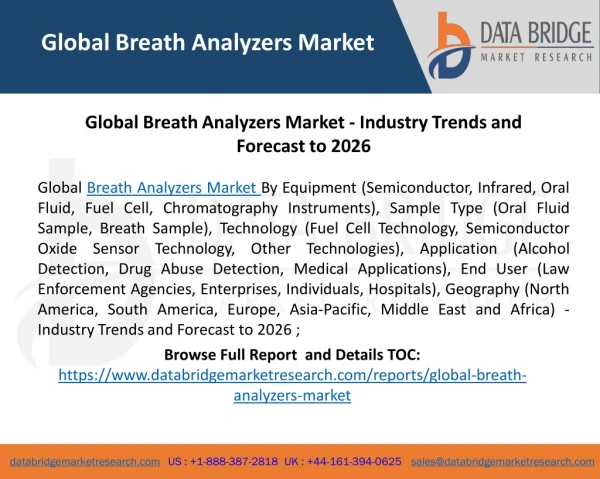 Global Breath Analyzers Market

DATA BRIDGE
MARKET RESEARCH

Global Breath Analyzers Market - Industry Trends and Forecast to 2026

Global Breath Analyzers Market By Equipment (Semiconductor, Infrared, Oral Fluid, Fuel Cell, Chromatography Instruments), Sample Type (Oral Fluid Sample, Breath Sample), Technology (Fuel Cell Technology, Semiconductor Oxide Sensor Technology, Other Technologies), Application (Alcohol Detection, Drug Abuse Detection, Medical Applications), End User (Law Enforcement Agencies, Enterprises, Individuals, Hospitals), Geography (North America, South America, Europe, Asia-Pacific, Middle East and Africa) - Industry Trends and Forecast to 2026 ;

Browse Full Report and Details TOC:
https://www.databridgemarketresearch.com/reports/global-breath-analyzers-market

databridgemarketresearch.com US : +1-888-387-2818 UK : +44-161-394-0625 sales@databridgemarketresearch.com